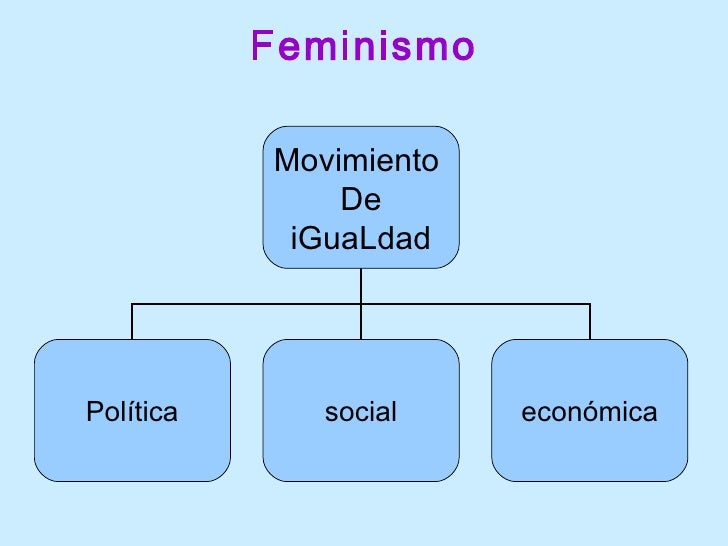 Feminismo

Movimiento De iGuaLdad

Política

social

económica